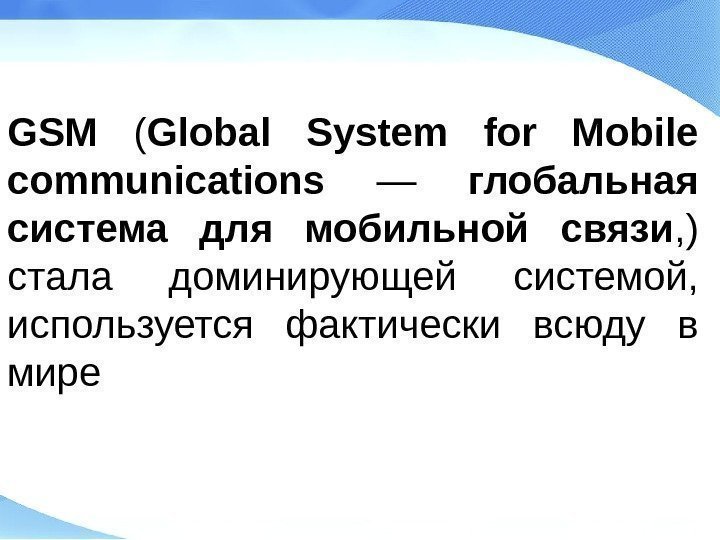 GSM (Global System for Mobile communications — глобальная система для мобильной связи,) стала доминирующей системой, используется фактически всюду в мире